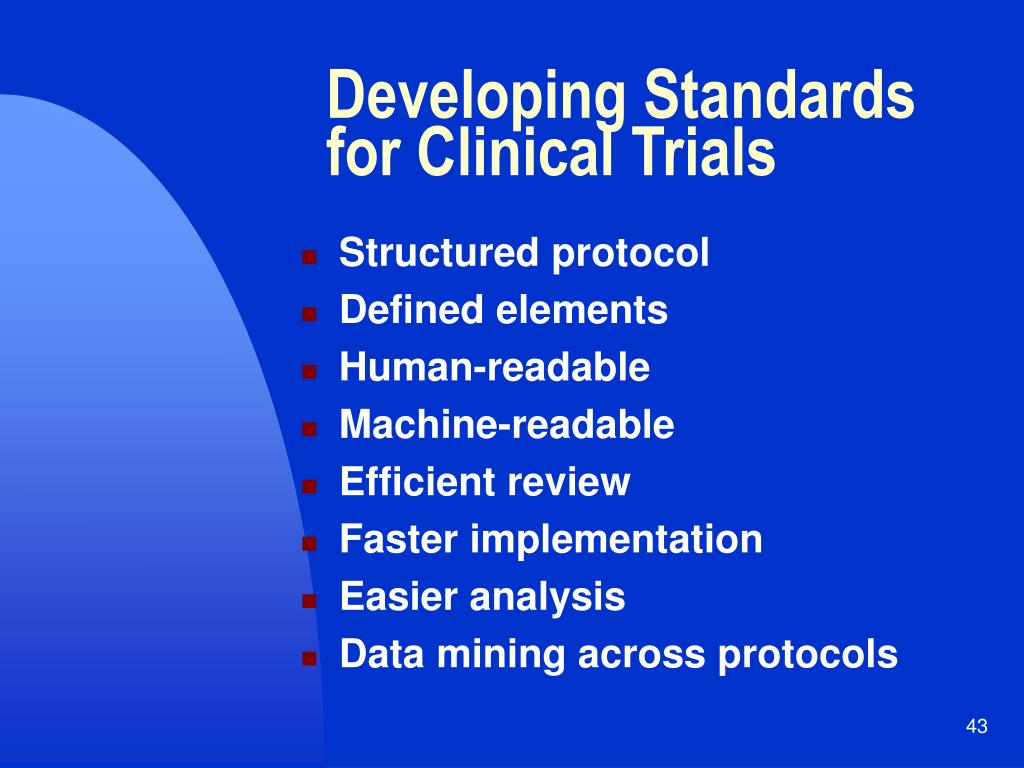 Developing Standards for Clinical Trials

- Structured protocol
- Defined elements
- Human-readable
- Machine-readable
- Efficient review
- Faster implementation
- Easier analysis
- Data mining across protocols

43